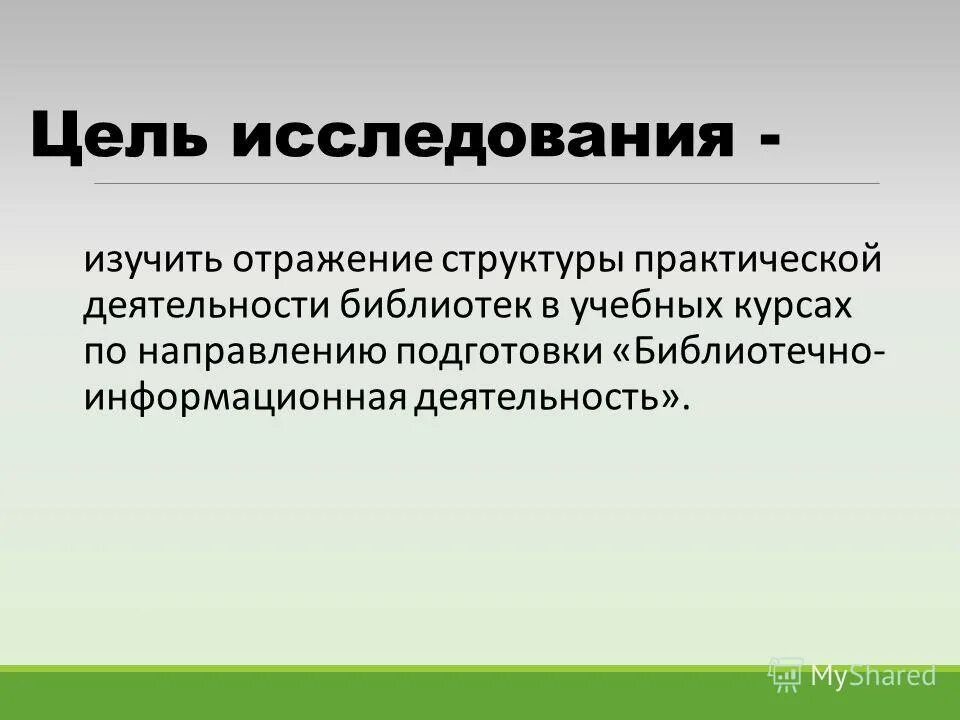 Цель исследования -

изучить отражение структуры практической деятельности библиотек в учебных курсах по направлению подготовки «Библиотечно-информационная деятельность».

MyShared